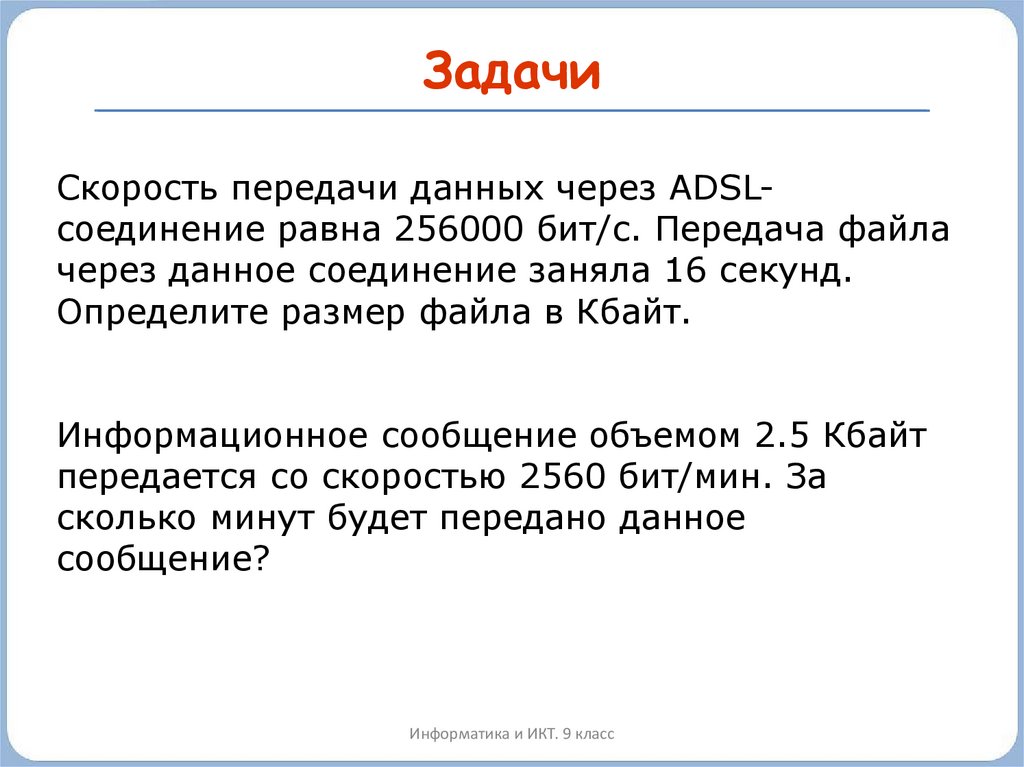 Задачи

Скорость передачи данных через ADSL-соединение равна 256000 бит/с. Передача файла через данное соединение заняла 16 секунд. Определите размер файла в Кбайт.

Информационное сообщение объемом 2.5 Кбайт передается со скоростью 2560 бит/мин. За сколько минут будет передано данное сообщение?

Информатика и ИКТ. 9 класс